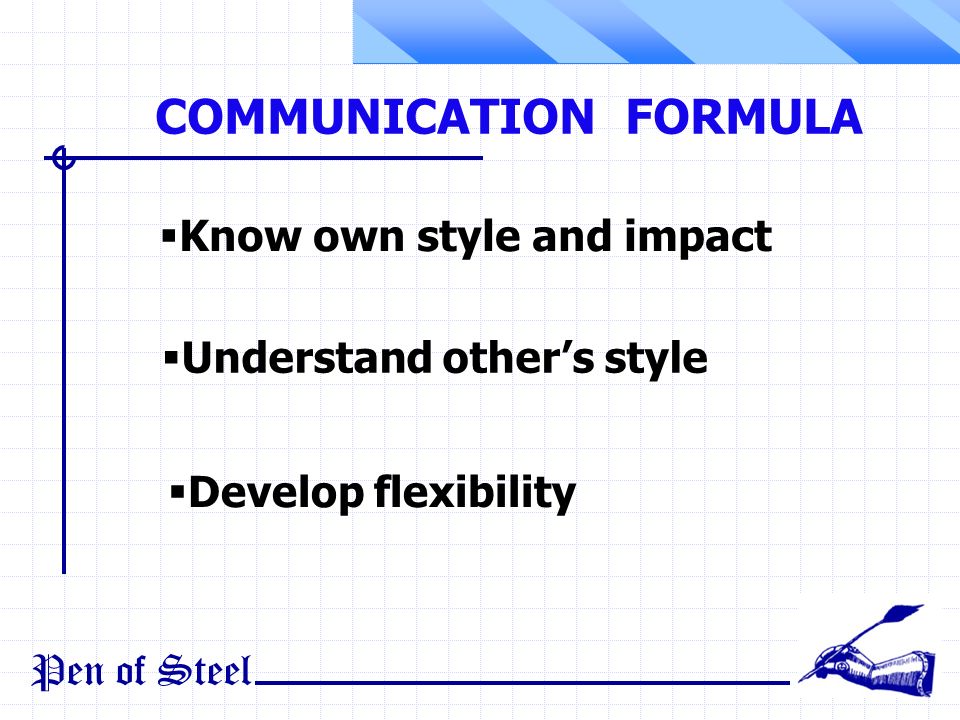 COMMUNICATION FORMULA

▪Know own style and impact

▪Understand other's style

▪Develop flexibility

Pen of Steel